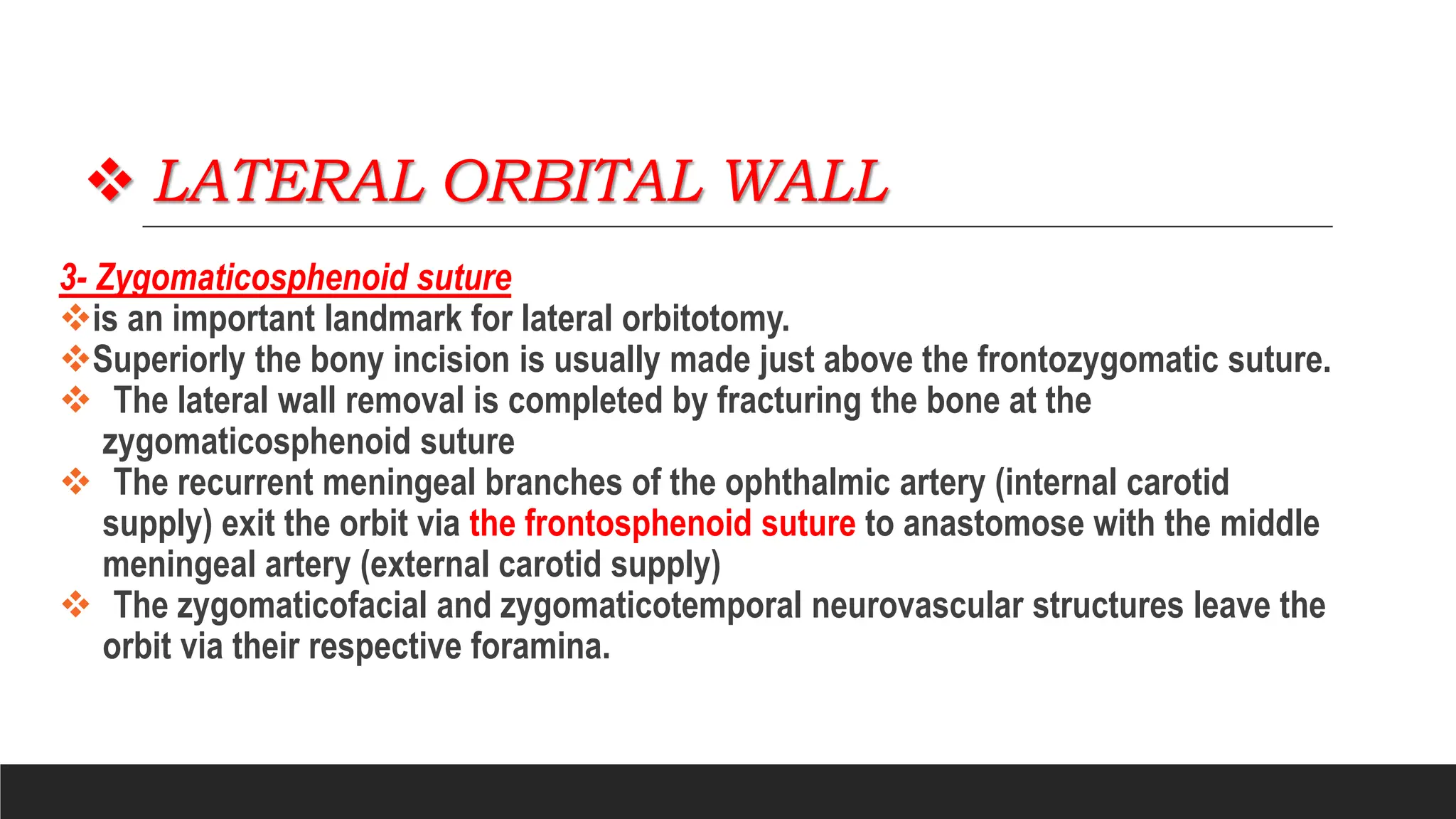 ❖ LATERAL ORBITAL WALL

3- Zygomaticosphenoid suture

❖is an important landmark for lateral orbitotomy.

❖Superiorly the bony incision is usually made just above the frontozygomatic suture.

❖ The lateral wall removal is completed by fracturing the bone at the zygomaticosphenoid suture

❖ The recurrent meningeal branches of the ophthalmic artery (internal carotid supply) exit the orbit via the frontosphenoid suture to anastomose with the middle meningeal artery (external carotid supply)

❖ The zygomaticofacial and zygomaticotemporal neurovascular structures leave the orbit via their respective foramina.